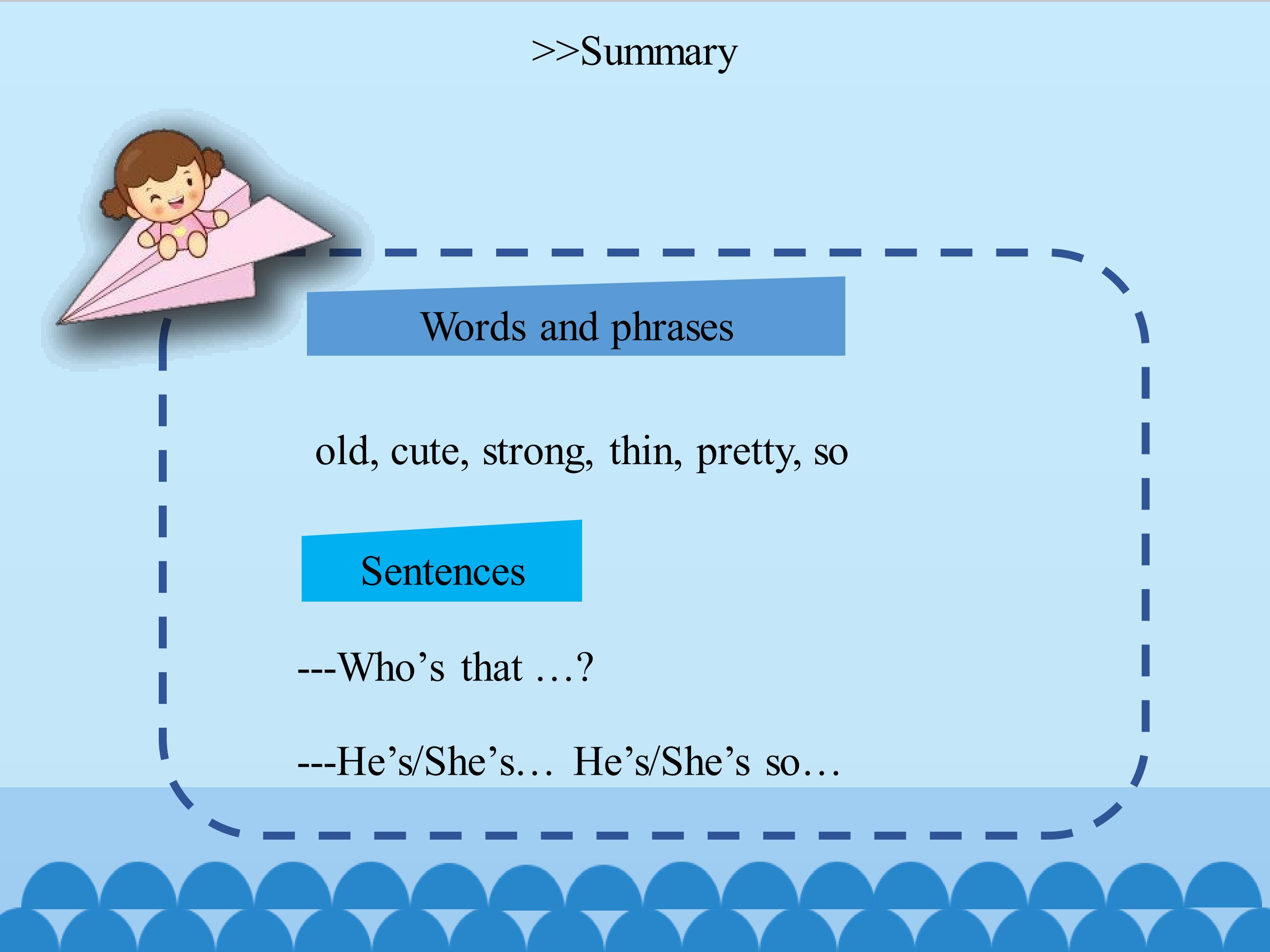 >>Summary

Words and phrases

old, cute, strong, thin, pretty, so

Sentences

---Who’s that …?

---He’s/She’s… He’s/She’s so…